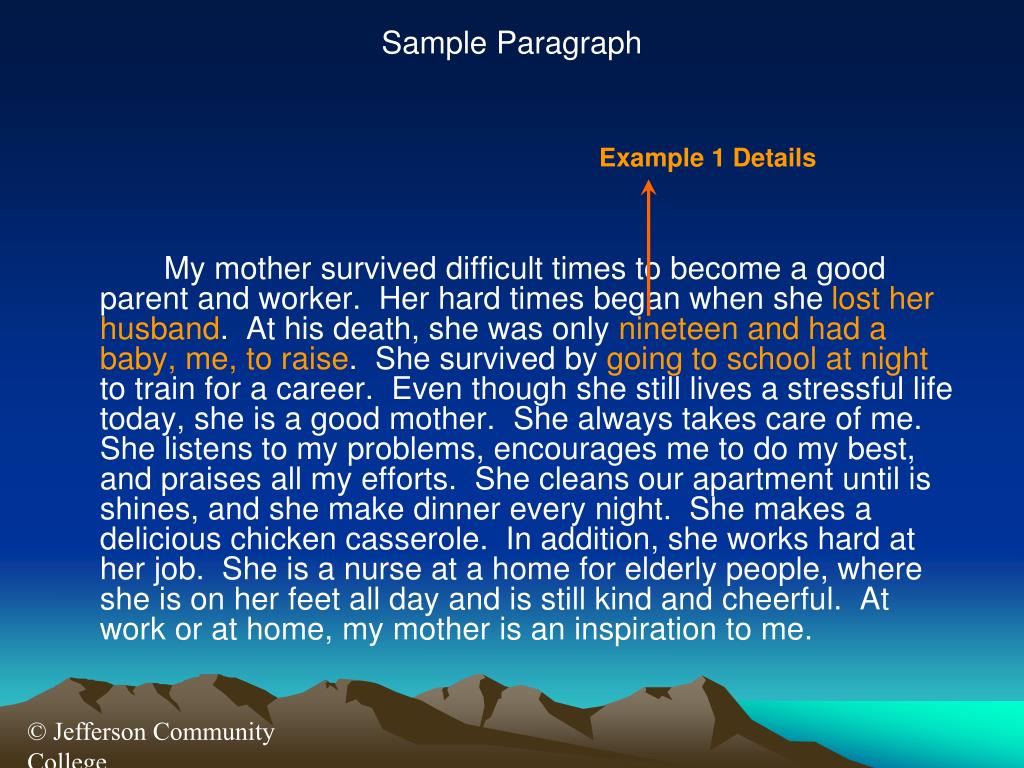 Sample Paragraph

Example 1 Details

My mother survived difficult times to become a good parent and worker. Her hard times began when she lost her husband. At his death, she was only nineteen and had a baby, me, to raise. She survived by going to school at night to train for a career. Even though she still lives a stressful life today, she is a good mother. She always takes care of me. She listens to my problems, encourages me to do my best, and praises all my efforts. She cleans our apartment until is shines, and she make dinner every night. She makes a delicious chicken casserole. In addition, she works hard at her job. She is a nurse at a home for elderly people, where she is on her feet all day and is still kind and cheerful. At work or at home, my mother is an inspiration to me.

© Jefferson Community College